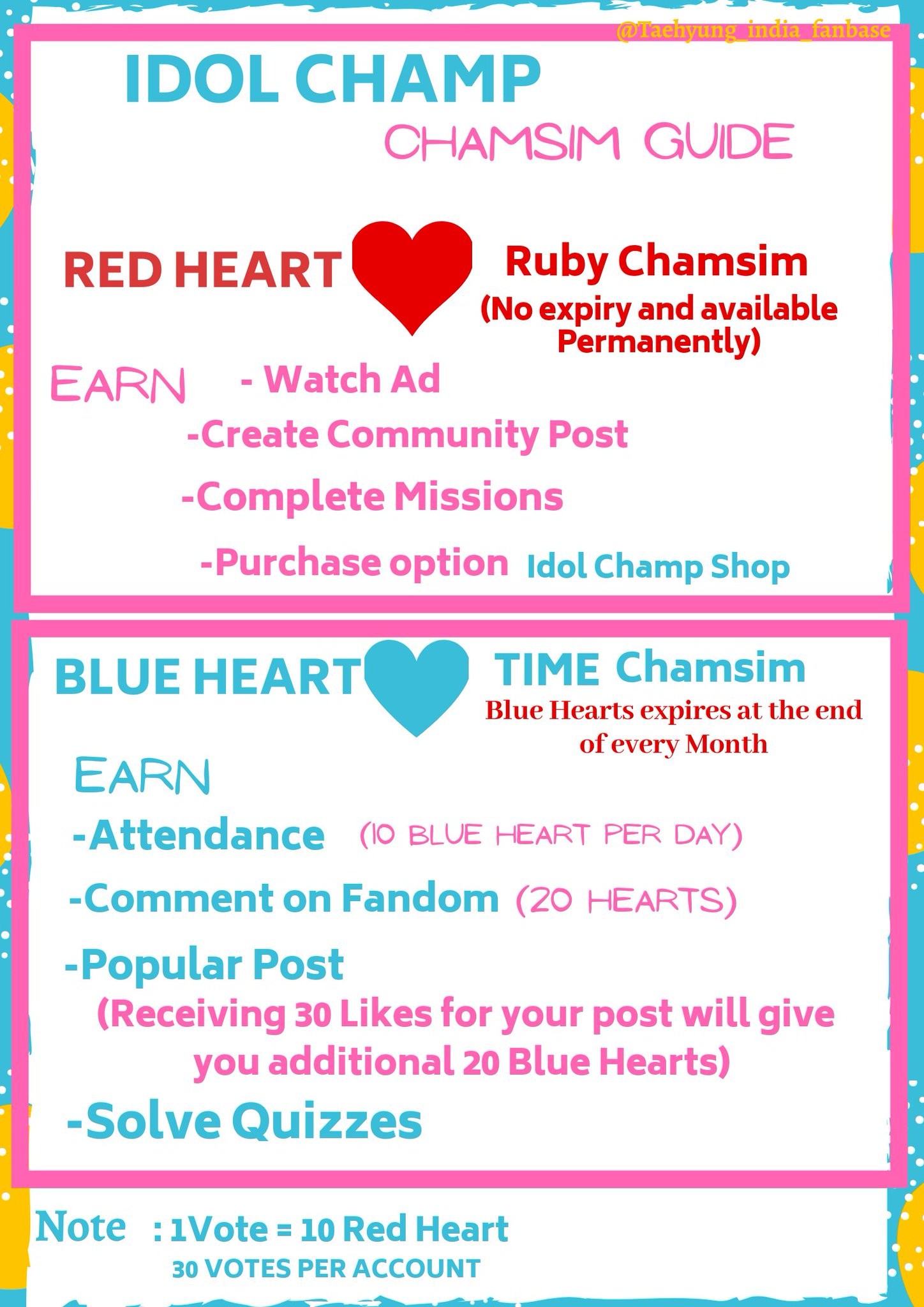 @Taehyung_india_fanbase

IDOL CHAMP

CHAMSIM GUIDE

RED HEART Ruby Chamsim (No expiry and available Permanently)

EARN - Watch Ad
-Create Community Post
-Complete Missions
-Purchase option Idol Champ Shop

BLUE HEART TIME Chamsim
Blue Hearts expires at the end of every Month

EARN
-Attendance (10 BLUE HEART PER DAY)
-Comment on Fandom (20 HEARTS)
-Popular Post
(Receiving 30 Likes for your post will give you additional 20 Blue Hearts)
-Solve Quizzes

Note : 1Vote = 10 Red Heart
30 VOTES PER ACCOUNT